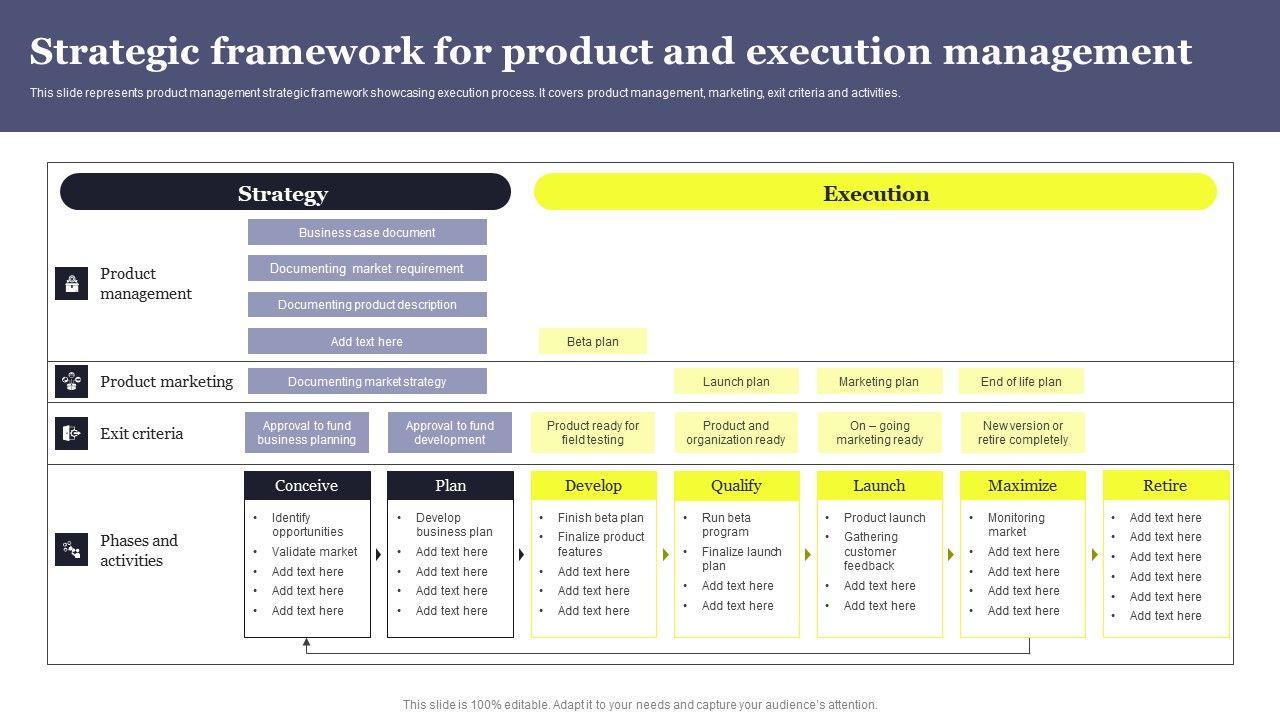 Strategic framework for product and execution management

This slide represents product management strategic framework showcasing execution process. It covers product management, marketing, exit criteria and activities.

Strategy

Execution

Product management

Business case document

Documenting market requirement

Documenting product description

Add text here

Beta plan

Product marketing

Documenting market strategy

Launch plan

Marketing plan

End of life plan

Exit criteria

Approval to fund business planning

Approval to fund development

Product ready for field testing

Product and organization ready

On – going marketing ready

New version or retire completely

Phases and activities

Conceive
- Identify opportunities
- Validate market
- Add text here
- Add text here
- Add text here

Plan
- Develop business plan
- Add text here
- Add text here
- Add text here
- Add text here

Develop
- Finish beta plan
- Finalize product features
- Add text here
- Add text here
- Add text here

Qualify
- Run beta program
- Finalize launch plan
- Add text here
- Add text here

Launch
- Product launch
- Gathering customer feedback
- Add text here
- Add text here

Maximize
- Monitoring market
- Add text here
- Add text here
- Add text here
- Add text here

Retire
- Add text here
- Add text here
- Add text here
- Add text here
- Add text here
- Add text here

This slide is 100% editable. Adapt it to your needs and capture your audience's attention.